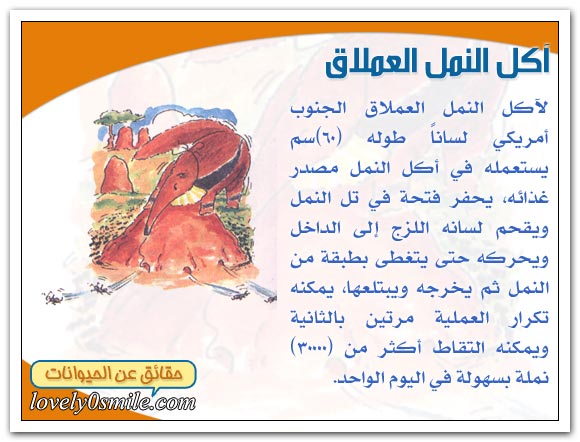 أكل النمل العملاق

لآكل النمل العملاق الجنوب أمريكي لساناً طوله (٦٠)سم يستعمله في أكل النمل مصدر غذائه، يحفر فتحة في تل النمل ويقحم لسانه اللزج إلى الداخل ويحركه حتى يتغطى بطبقة من النمل ثم يخرجه ويبتلعها، يمكنه تكرار العملية مرتين بالثانية ويمكنه التقاط أكثر من (٣٠٠٠٠) نملة بسهولة في اليوم الواحد.

حقائق عن الحيوانات
lovely0smile.com